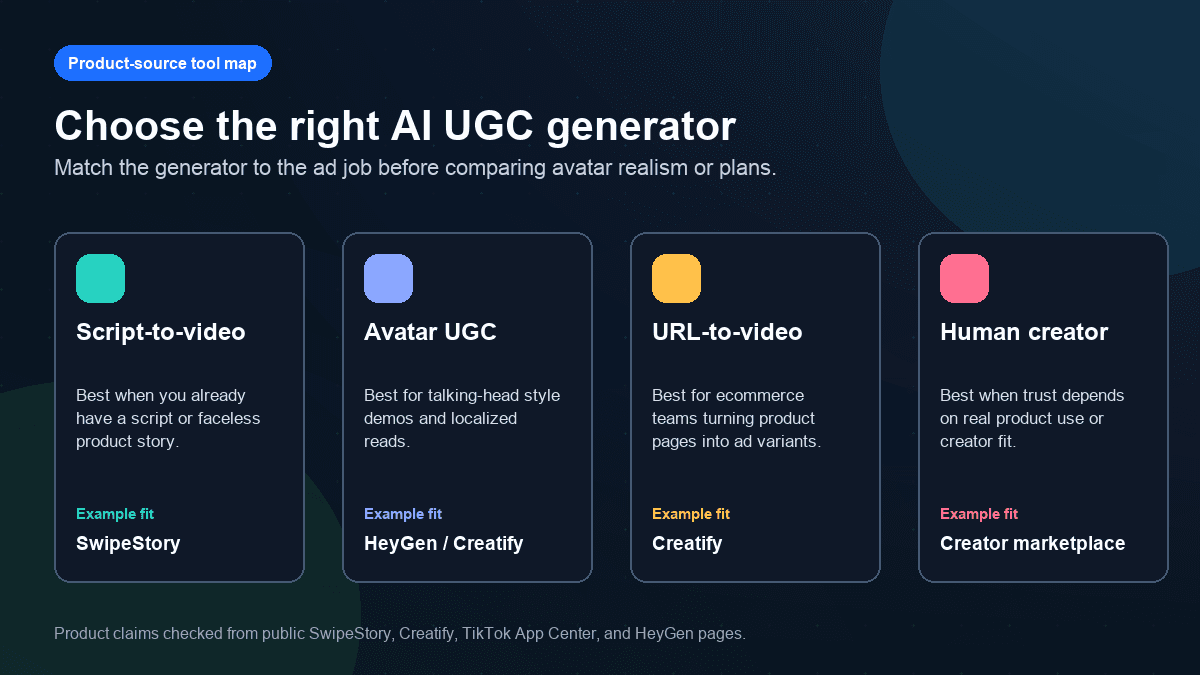 Product-source tool map

Choose the right AI UGC generator

Match the generator to the ad job before comparing avatar realism or plans.

Script-to-video

Best when you already have a script or faceless product story.

Example fit

SwipeStory

Avatar UGC

Best for talking-head style demos and localized reads.

Example fit

HeyGen / Creatify

URL-to-video

Best for ecommerce teams turning product pages into ad variants.

Example fit

Creatify

Human creator

Best when trust depends on real product use or creator fit.

Example fit

Creator marketplace

Product claims checked from public SwipeStory, Creatify, TikTok App Center, and HeyGen pages.